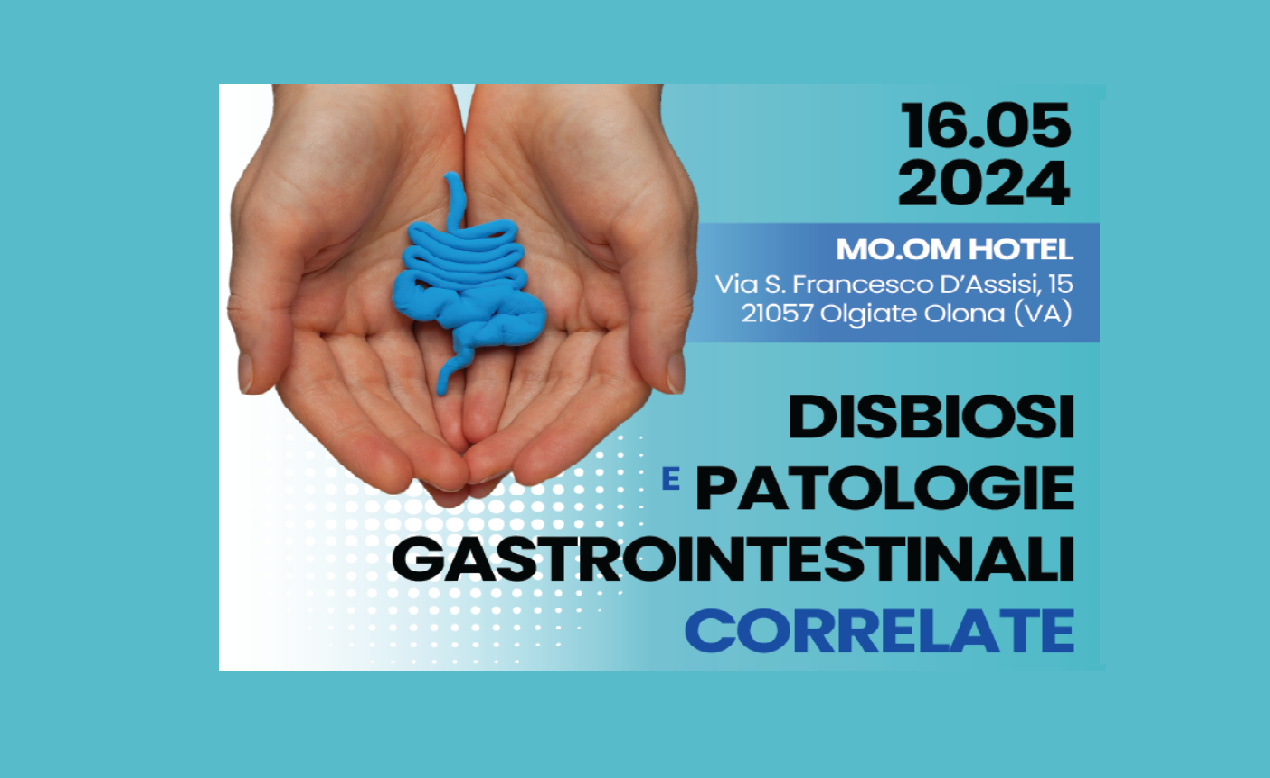 16.05
2024

MO.OM HOTEL
Via S. Francesco D'Assisi, 15
21057 Olgiate Olona (VA)

DISBIOSI
E PATOLOGIE
GASTROINTESTINALI
CORRELATE